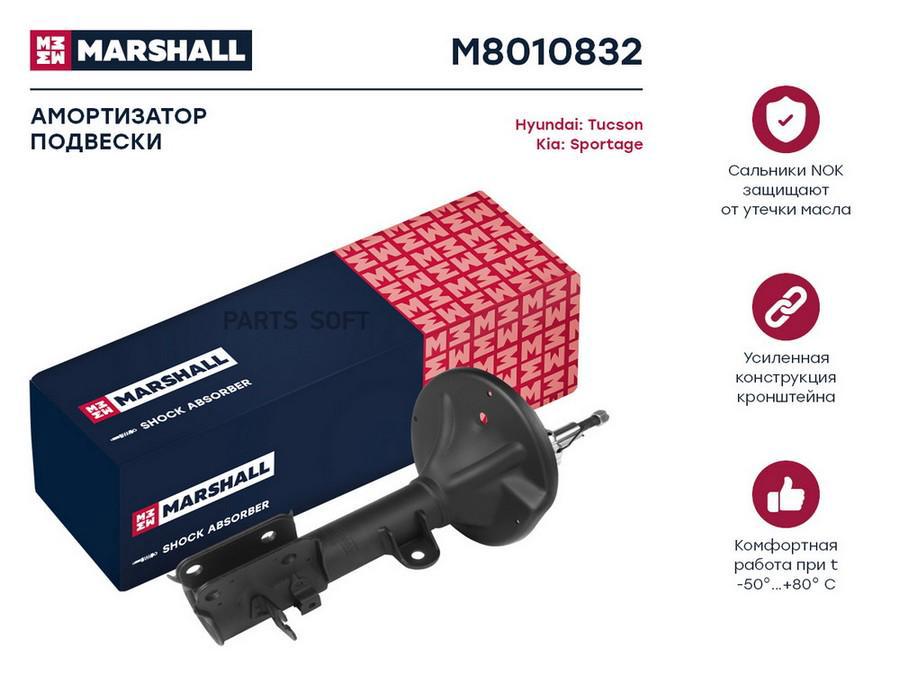 MARSHALL M8010832

АМОРТИЗАТОР ПОДВЕСКИ

Hyundai: Tucson
Kia: Sportage

PARTS SOFT

MARSHALL
SHOCK ABSORBER

MARSHALL
SHOCK ABSORBER

Сальники NOK защищают от утечки масла

Усиленная конструкция кронштейна

Комфортная работа при t -50°...+80° C